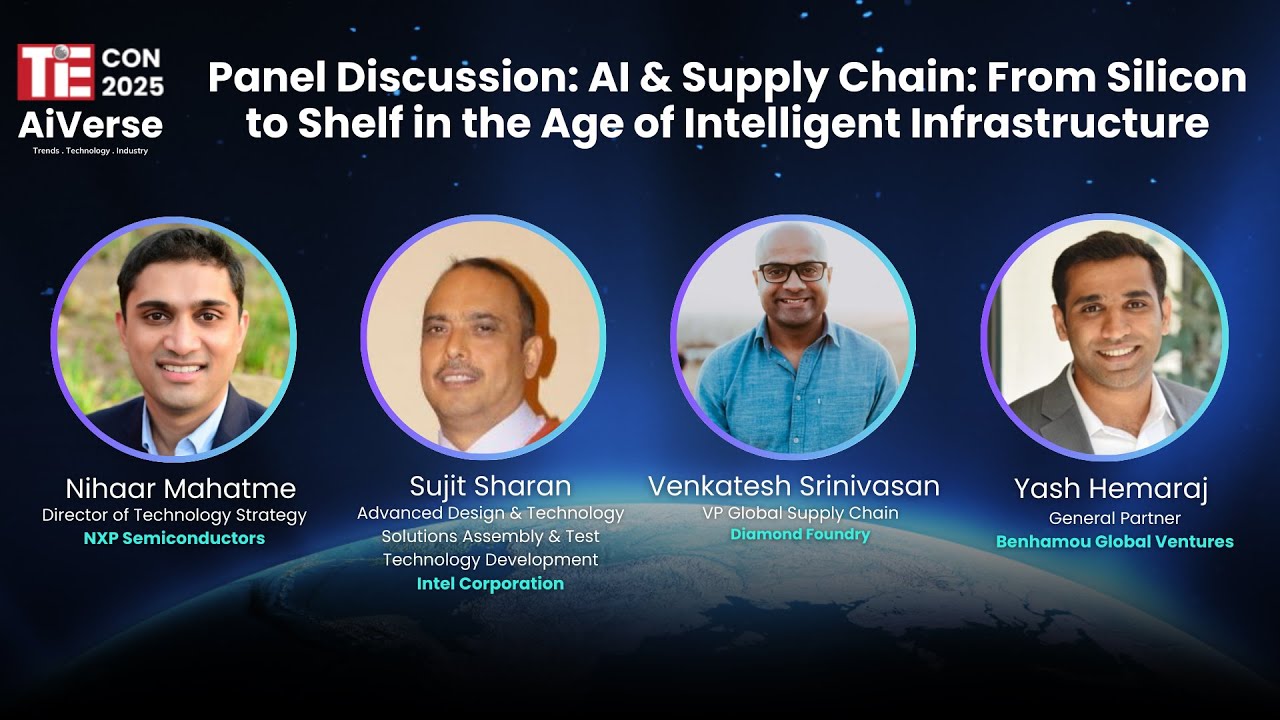 TiE CON 2025
AiVerse
Trends . Technology . Industry

Panel Discussion: AI & Supply Chain: From Silicon to Shelf in the Age of Intelligent Infrastructure

Nihaar Mahatme
Director of Technology Strategy
NXP Semiconductors

Sujit Sharan
Advanced Design & Technology Solutions Assembly & Test Technology Development
Intel Corporation

Venkatesh Srinivasan
VP Global Supply Chain
Diamond Foundry

Yash Hemaraj
General Partner
Benhamou Global Ventures